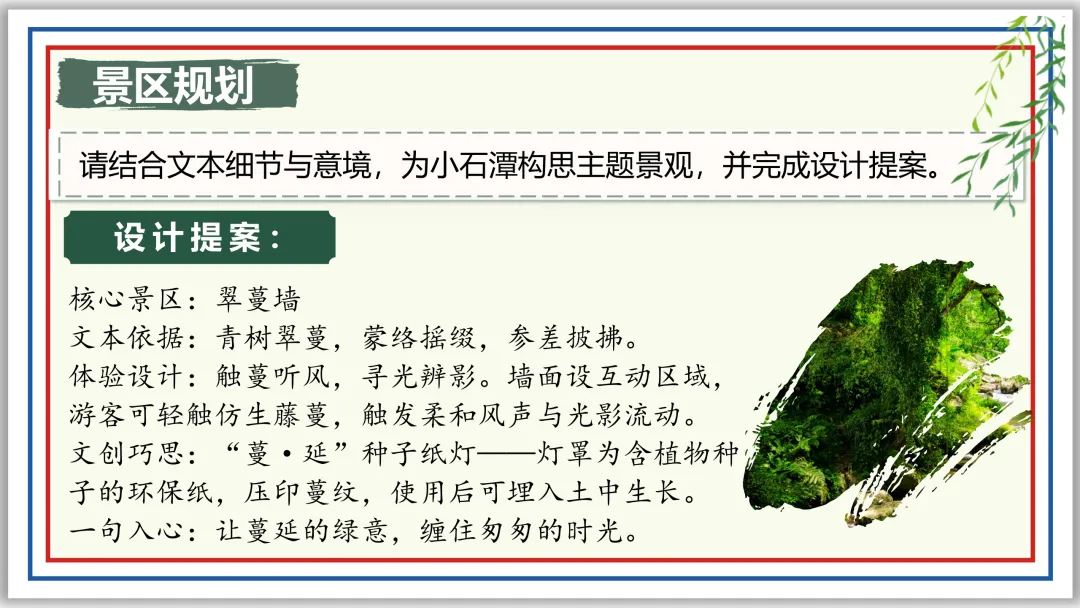 景区规划

请结合文本细节与意境，为小石潭构思主题景观，并完成设计提案。

设计提案：

核心景区：翠蔓墙
文本依据：青树翠蔓，蒙络摇缀，参差披拂。
体验设计：触蔓听风，寻光辨影。墙面设互动区域，游客可轻触仿生藤蔓，触发柔和风声与光影流动。
文创巧思：“蔓·延”种子纸灯——灯罩为含植物种子的环保纸，压印蔓纹，使用后可埋入土中生长。
一句入心：让蔓延的绿意，缠住匆匆的时光。